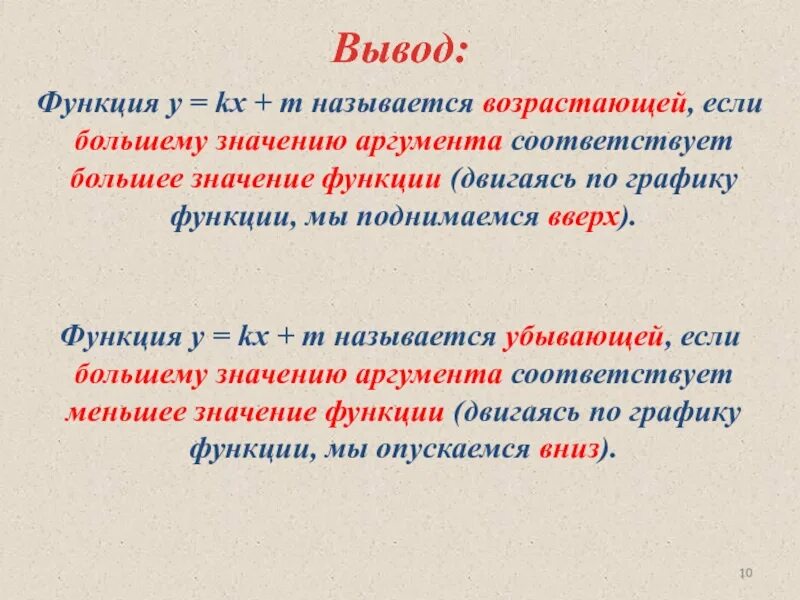 Вывод:

Функция $y = kx + m$ называется возрастающей, если большему значению аргумента соответствует большее значение функции (двигаясь по графику функции, мы поднимаемся вверх).

Функция $y = kx + m$ называется убывающей, если большему значению аргумента соответствует меньшее значение функции (двигаясь по графику функции, мы опускаемся вниз).

10